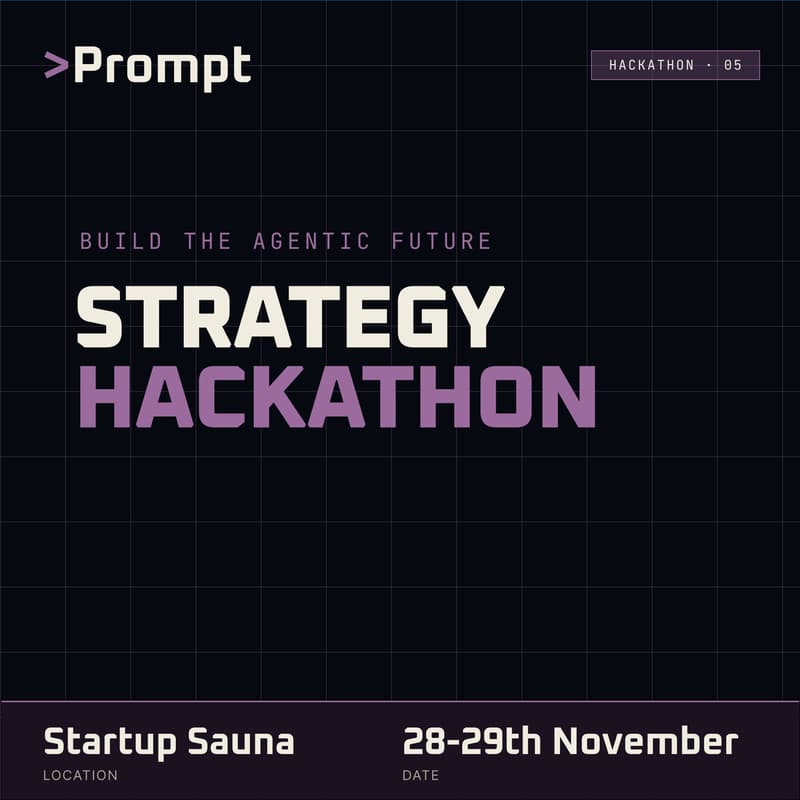 >Prompt

HACKATHON · 05

BUILD THE AGENTIC FUTURE

STRATEGY
HACKATHON

Startup Sauna
LOCATION

28-29th November
DATE